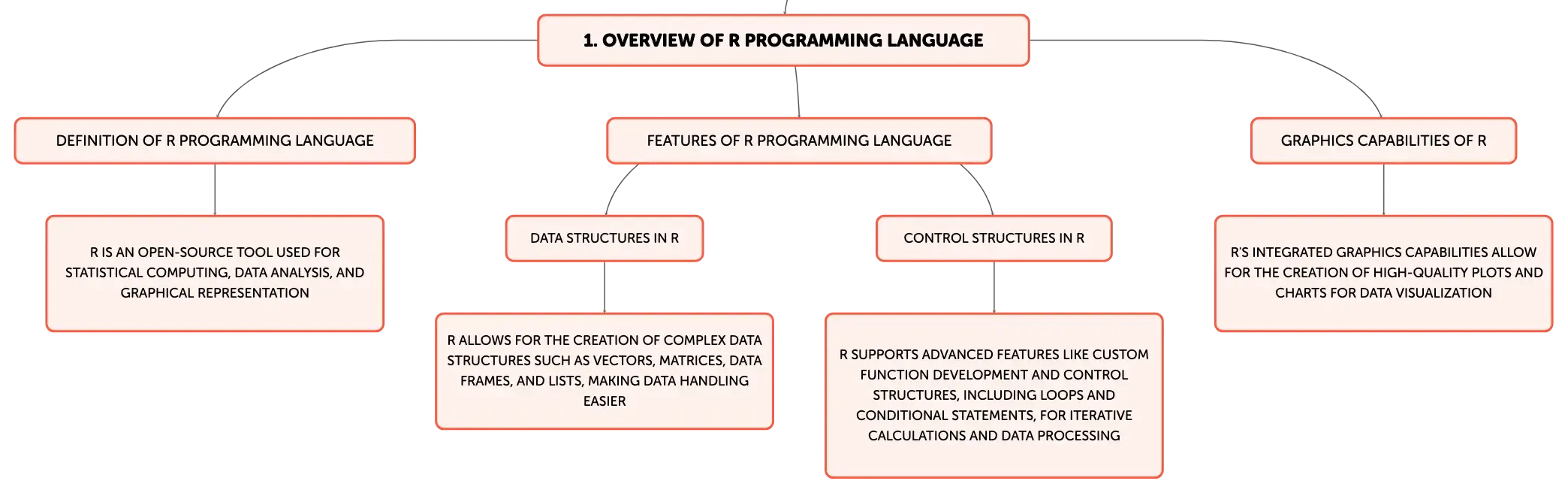 1. OVERVIEW OF R PROGRAMMING LANGUAGE

DEFINITION OF R PROGRAMMING LANGUAGE

R IS AN OPEN-SOURCE TOOL USED FOR STATISTICAL COMPUTING, DATA ANALYSIS, AND GRAPHICAL REPRESENTATION

FEATURES OF R PROGRAMMING LANGUAGE

DATA STRUCTURES IN R

R ALLOWS FOR THE CREATION OF COMPLEX DATA STRUCTURES SUCH AS VECTORS, MATRICES, DATA FRAMES, AND LISTS, MAKING DATA HANDLING EASIER

CONTROL STRUCTURES IN R

R SUPPORTS ADVANCED FEATURES LIKE CUSTOM FUNCTION DEVELOPMENT AND CONTROL STRUCTURES, INCLUDING LOOPS AND CONDITIONAL STATEMENTS, FOR ITERATIVE CALCULATIONS AND DATA PROCESSING

GRAPHICS CAPABILITIES OF R

R'S INTEGRATED GRAPHICS CAPABILITIES ALLOW FOR THE CREATION OF HIGH-QUALITY PLOTS AND CHARTS FOR DATA VISUALIZATION